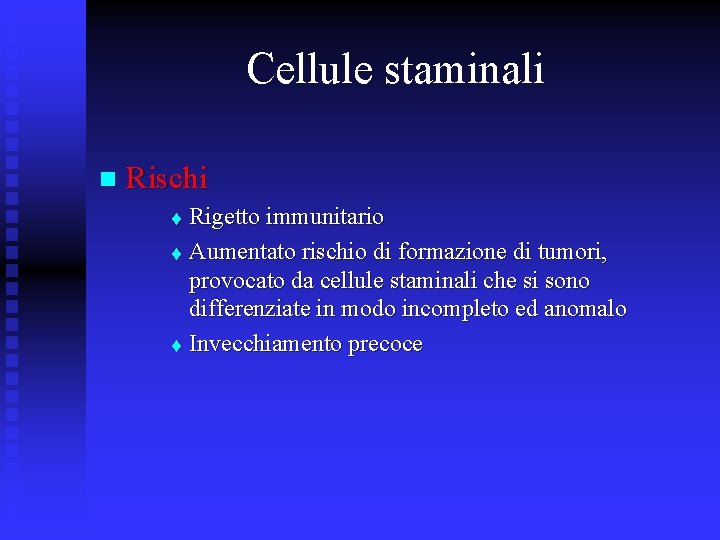 Cellule staminali

Rischi

Rigetto immunitario

Aumentato rischio di formazione di tumori, provocato da cellule staminali che si sono differenziate in modo incompleto ed anomalo

Invecchiamento precoce